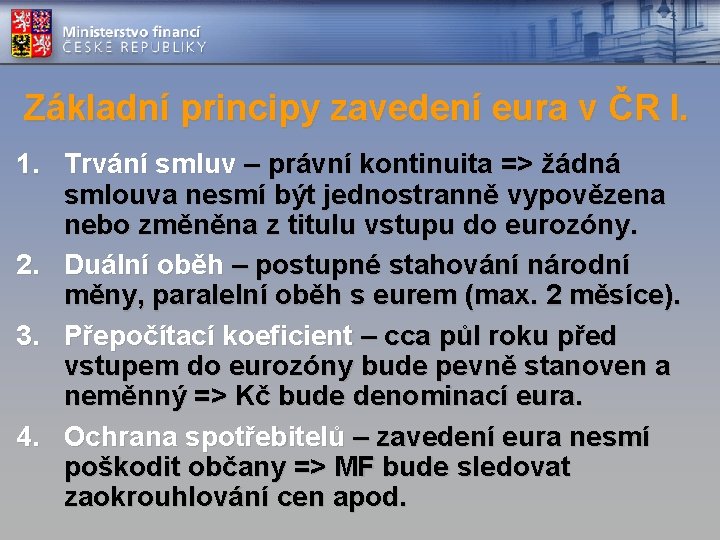 Ministerstvo financí
ČESKÉ REPUBLIKY

Základní principy zavedení eura v ČR I.

1. Trvání smluv – právní kontinuita => žádná smlouva nesmí být jednostranně vypovězena nebo změněna z titulu vstupu do eurozóny.

2. Duální oběh – postupné stahování národní měny, paralelní oběh s eurem (max. 2 měsíce).

3. Přepočítací koeficient – cca půl roku před vstupem do eurozóny bude pevně stanoven a neměnný => Kč bude denominací eura.

4. Ochrana spotřebitelů – zavedení eura nesmí poškodit občany => MF bude sledovat zaokrouhlování cen apod.